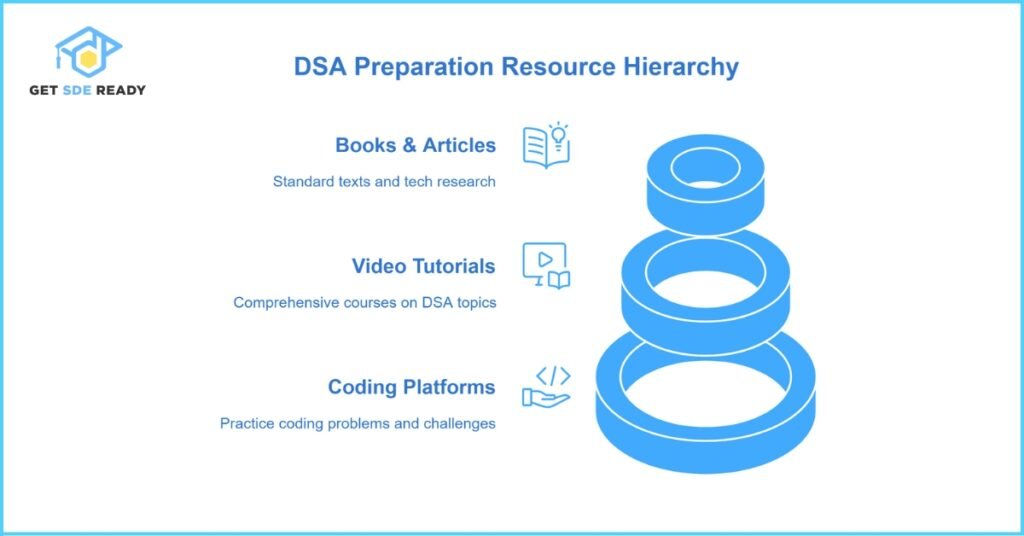 GET SDE READY

DSA Preparation Resource Hierarchy

Books & Articles

Standard texts and tech research

Video Tutorials

Comprehensive courses on DSA topics

Coding Platforms

Practice coding problems and challenges